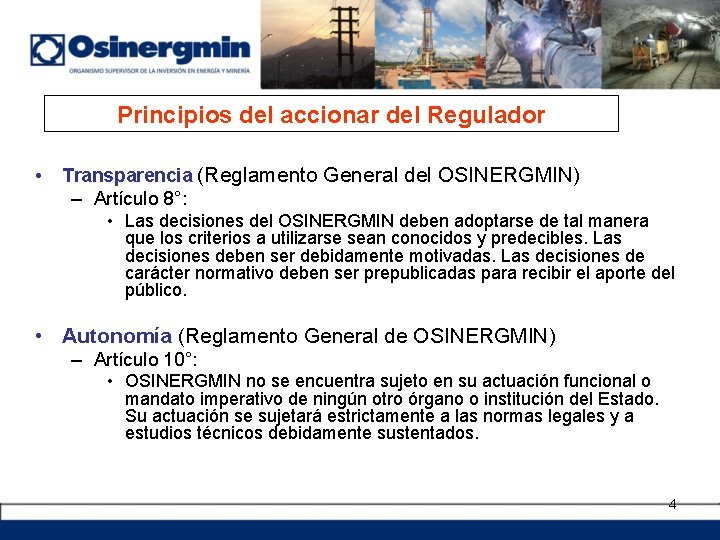 Osinergmin
ORGANISMO SUPERVISOR DE LA INVERSIÓN EN ENERGÍA Y MINERÍA

Principios del accionar del Regulador

• Transparencia (Reglamento General del OSINERGMIN)
– Artículo 8°:
• Las decisiones del OSINERGMIN deben adoptarse de tal manera que los criterios a utilizarse sean conocidos y predecibles. Las decisiones deben ser debidamente motivadas. Las decisiones de carácter normativo deben ser prepublicadas para recibir el aporte del público.

• Autonomía (Reglamento General de OSINERGMIN)
– Artículo 10°:
• OSINERGMIN no se encuentra sujeto en su actuación funcional o mandato imperativo de ningún otro órgano o institución del Estado. Su actuación se sujetará estrictamente a las normas legales y a estudios técnicos debidamente sustentados.

4